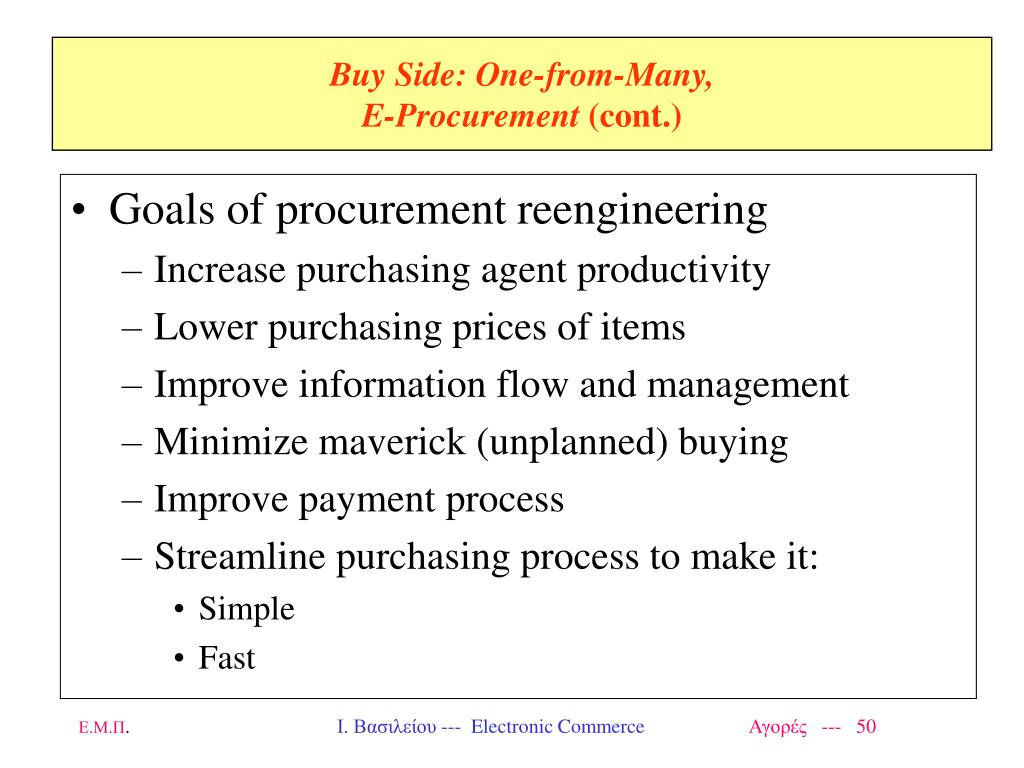 Buy Side: One-from-Many,
E-Procurement (cont.)

• Goals of procurement reengineering
– Increase purchasing agent productivity
– Lower purchasing prices of items
– Improve information flow and management
– Minimize maverick (unplanned) buying
– Improve payment process
– Streamline purchasing process to make it:
• Simple
• Fast

Ε.Μ.Π. Ι. Βασιλείου --- Electronic Commerce Αγορές --- 50